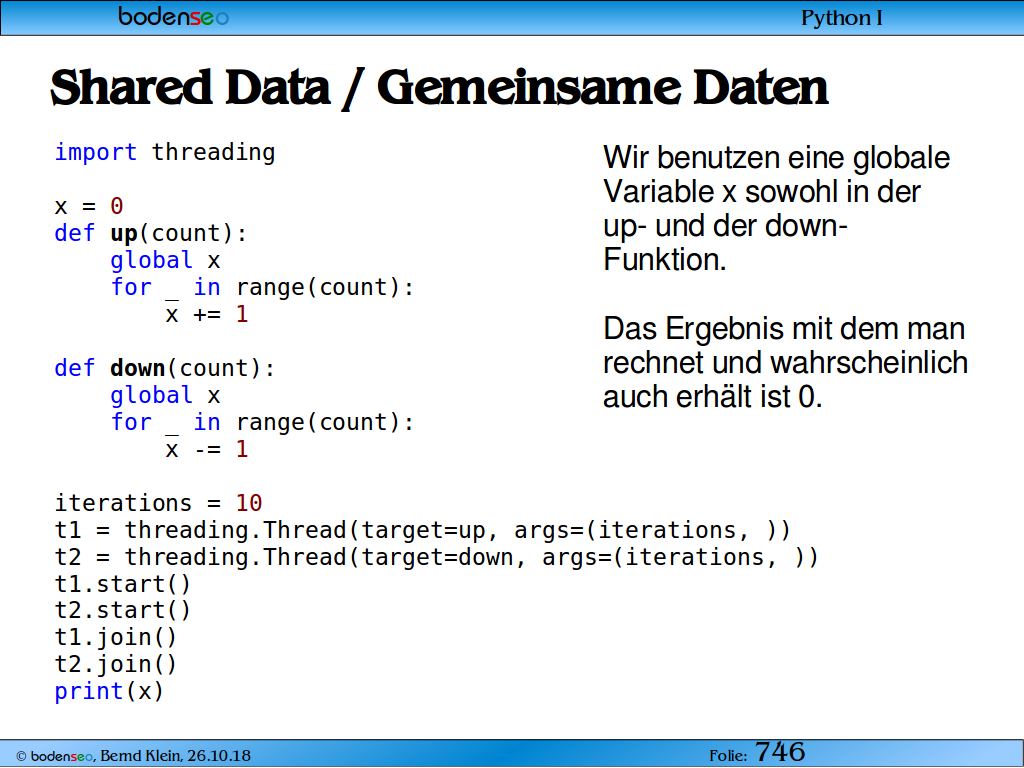 bodenseo

Python I

Shared Data / Gemeinsame Daten

import threading

x = 0
def up(count):
    global x
    for _ in range(count):
        x += 1

def down(count):
    global x
    for _ in range(count):
        x -= 1

iterations = 10
t1 = threading.Thread(target=up, args=(iterations, ))
t2 = threading.Thread(target=down, args=(iterations, ))
t1.start()
t2.start()
t1.join()
t2.join()
print(x)

Wir benutzen eine globale Variable x sowohl in der up- und der down-Funktion.

Das Ergebnis mit dem man rechnet und wahrscheinlich auch erhält ist 0.

© bodenseo, Bernd Klein, 26.10.18

Folie: 746